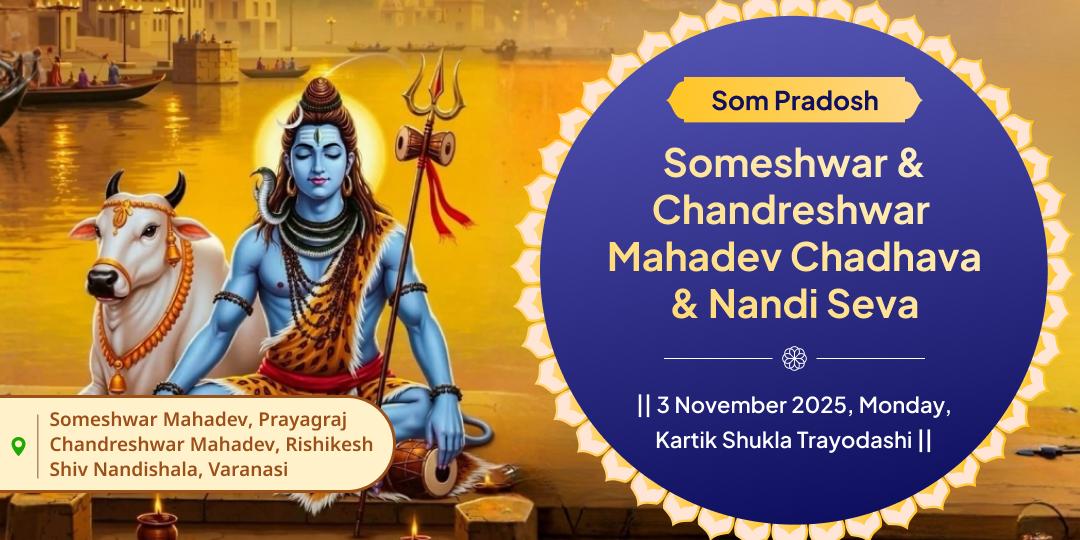 Som Pradosh

Someshwar & Chandreshwar Mahadev Chadhava & Nandi Seva

|| 3 November 2025, Monday, Kartik Shukla Trayodashi ||

Someshwar Mahadev, Prayagraj
Chandreshwar Mahadev, Rishikesh
Shiv Nandishala, Varanasi